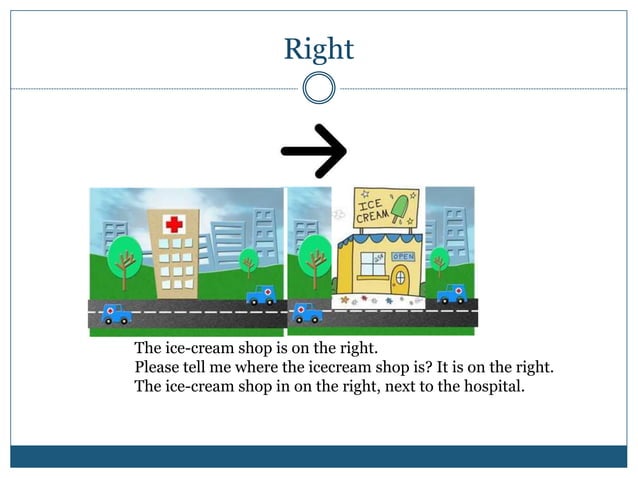 Right

ICE CREAM

OPEN

The ice-cream shop is on the right.
Please tell me where the icecream shop is? It is on the right.
The ice-cream shop in on the right, next to the hospital.